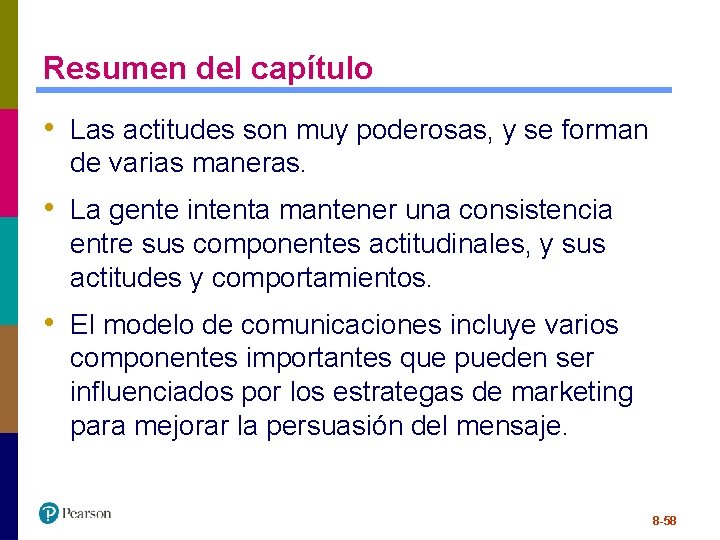 Resumen del capítulo

• Las actitudes son muy poderosas, y se forman de varias maneras.

• La gente intenta mantener una consistencia entre sus componentes actitudinales, y sus actitudes y comportamientos.

• El modelo de comunicaciones incluye varios componentes importantes que pueden ser influenciados por los estrategas de marketing para mejorar la persuasión del mensaje.

Pearson

8-58